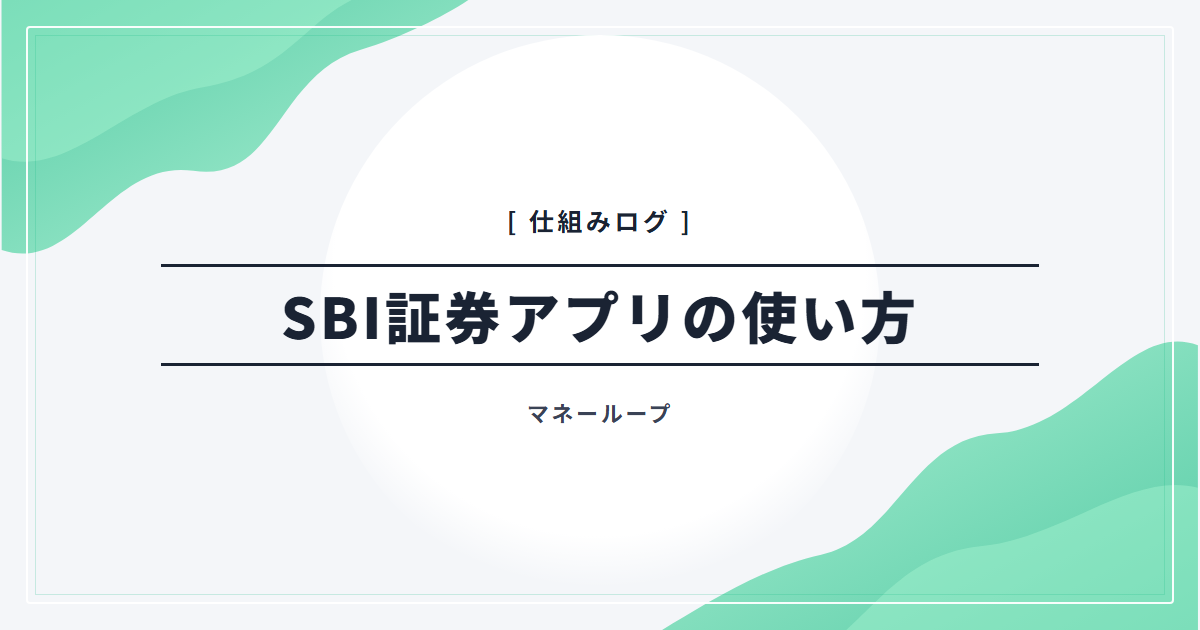 [ 仕組みログ ]

SBI証券アプリの使い方

マネーループ